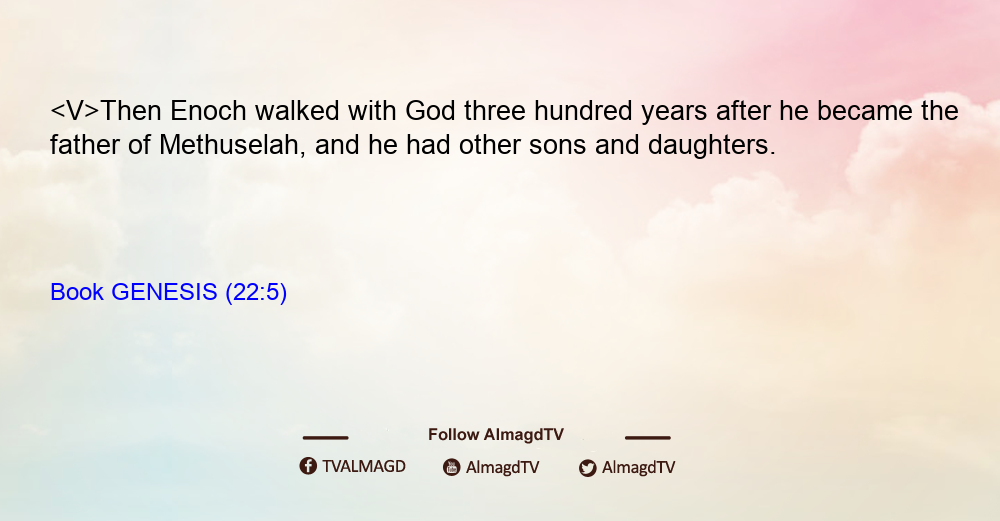 <V>Then Enoch walked with God three hundred years after he became the father of Methuselah, and he had other sons and daughters.

Book GENESIS (22:5)

Follow AlmagdTV

TVALMAGD AlmagdTV AlmagdTV